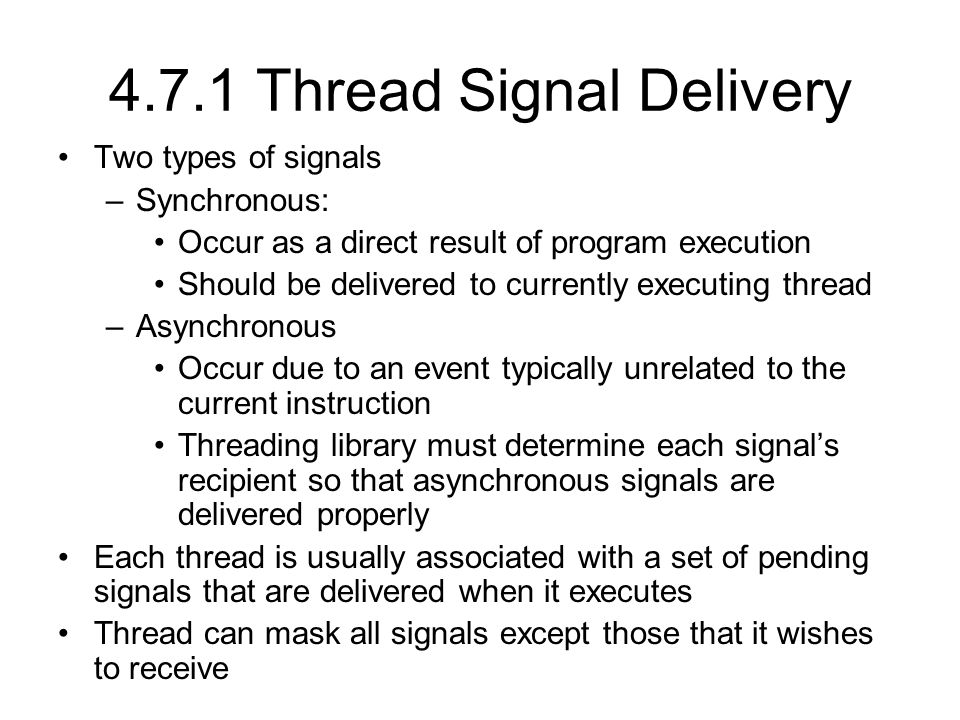 4.7.1 Thread Signal Delivery

• Two types of signals
  – Synchronous:
    • Occur as a direct result of program execution
    • Should be delivered to currently executing thread
  – Asynchronous
    • Occur due to an event typically unrelated to the current instruction
    • Threading library must determine each signal’s recipient so that asynchronous signals are delivered properly
• Each thread is usually associated with a set of pending signals that are delivered when it executes
• Thread can mask all signals except those that it wishes to receive